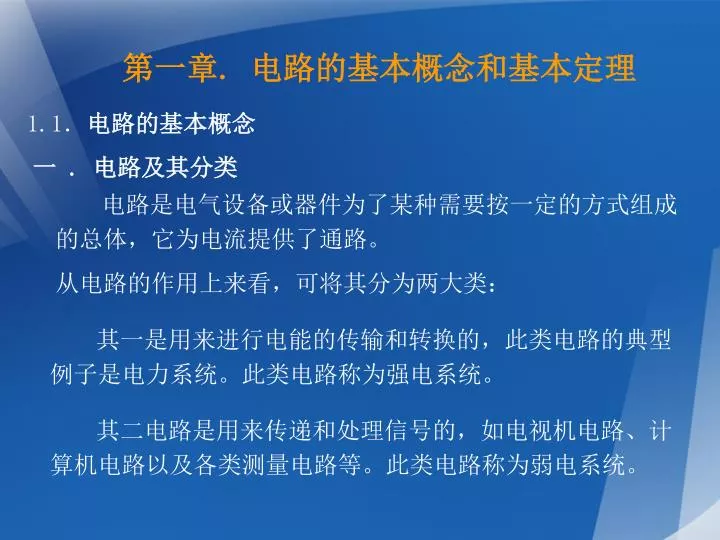 第一章. 电路的基本概念和基本定理

1.1. 电路的基本概念

一 . 电路及其分类

电路是电气设备或器件为了某种需要按一定的方式组成的总体，它为电流提供了通路。

从电路的作用上来看，可将其分为两大类：

其一是用来进行电能的传输和转换的，此类电路的典型例子是电力系统。此类电路称为强电系统。

其二电路是用来传递和处理信号的，如电视机电路、计算机电路以及各类测量电路等。此类电路称为弱电系统。